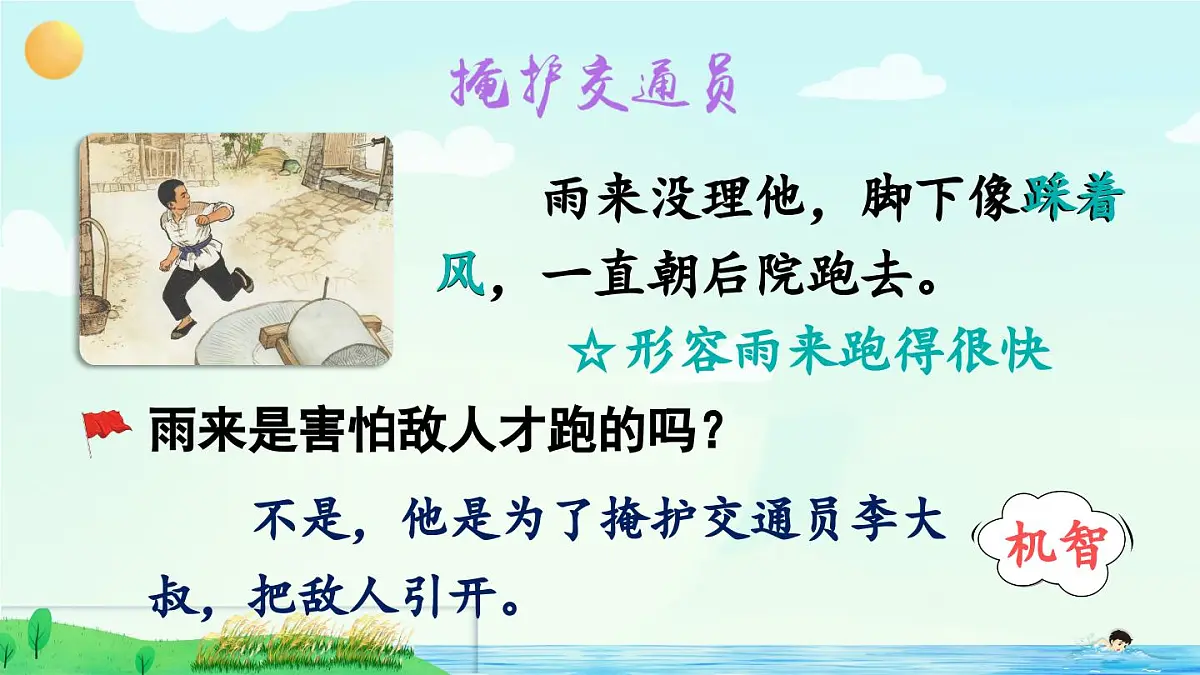 掩护交通员

雨来没理他，脚下像踩着风，一直朝后院跑去。

☆形容雨来跑得很快

雨来是害怕敌人才跑的吗？

不是，他是为了掩护交通员李大叔，把敌人引开。

机智